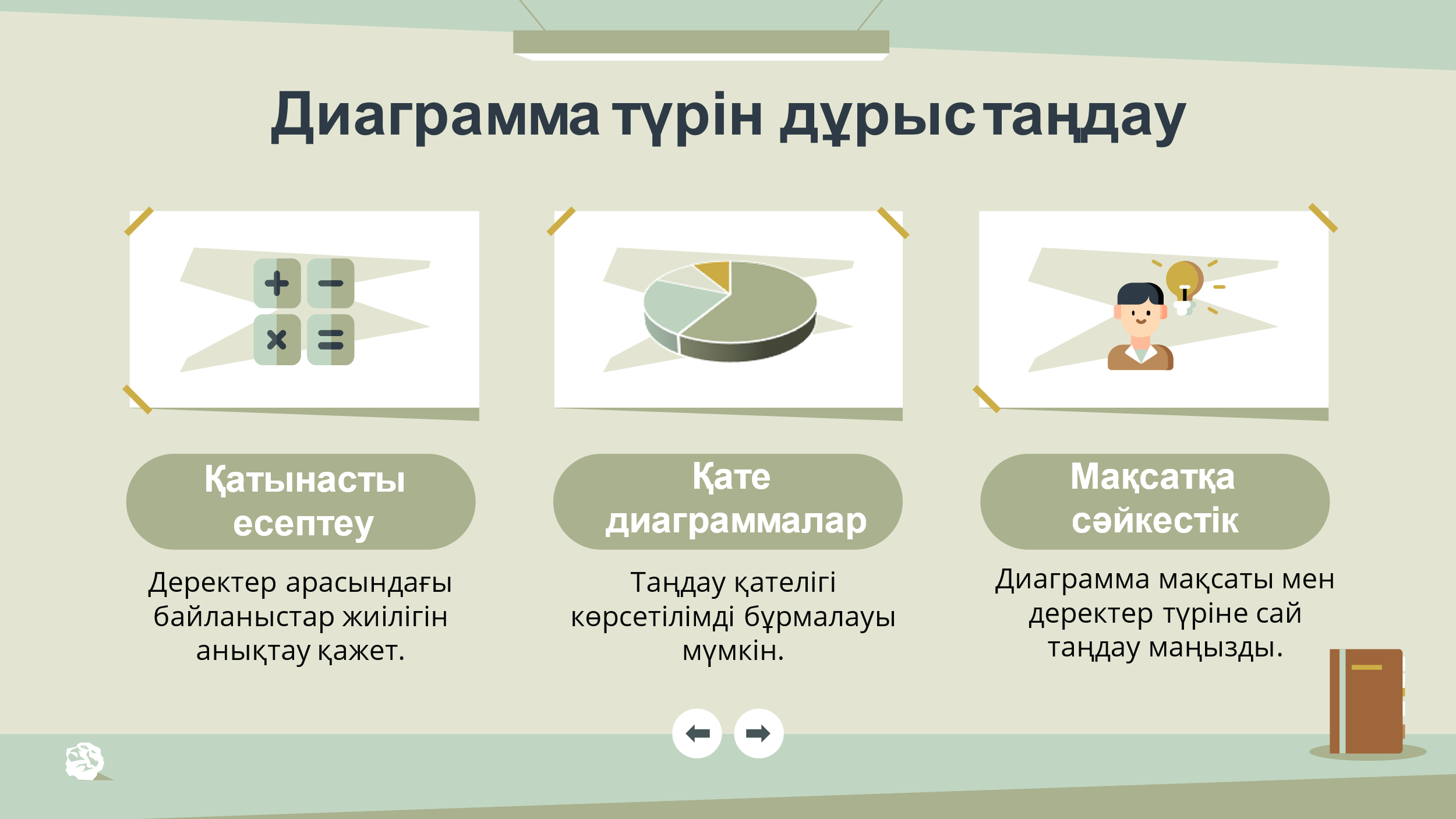 Диаграмма түрін дұрыс таңдау

Қатынасты есептеу

Деректер арасындағы байланыстар жиілігін анықтау қажет.

Қате диаграммалар

Таңдау қателігі көрсетілімді бұрмалауы мүмкін.

Мақсатқа сәйкестік

Диаграмма мақсаты мен деректер түріне сай таңдау маңызды.